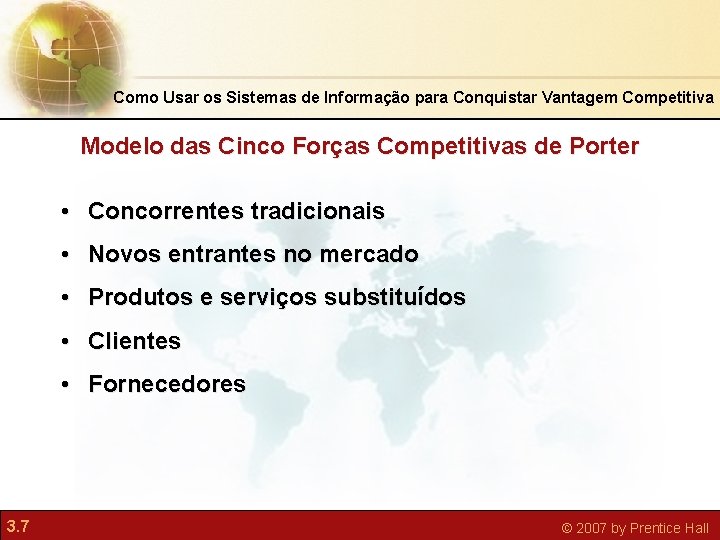 Como Usar os Sistemas de Informação para Conquistar Vantagem Competitiva

Modelo das Cinco Forças Competitivas de Porter

• Concorrentes tradicionais
• Novos entrantes no mercado
• Produtos e serviços substituídos
• Clientes
• Fornecedores

3.7

© 2007 by Prentice Hall